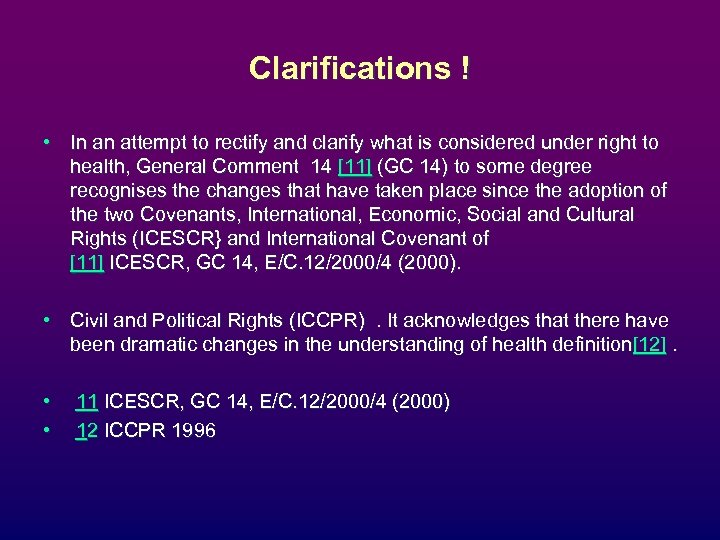 Clarifications !

• In an attempt to rectify and clarify what is considered under right to health, General Comment 14 [11] (GC 14) to some degree recognises the changes that have taken place since the adoption of the two Covenants, International, Economic, Social and Cultural Rights (ICESCR} and International Covenant of
[11] ICESCR, GC 14, E/C.12/2000/4 (2000).

• Civil and Political Rights (ICCPR) . It acknowledges that there have been dramatic changes in the understanding of health definition[12] .

• 11 ICESCR, GC 14, E/C.12/2000/4 (2000)
• 12 ICCPR 1996